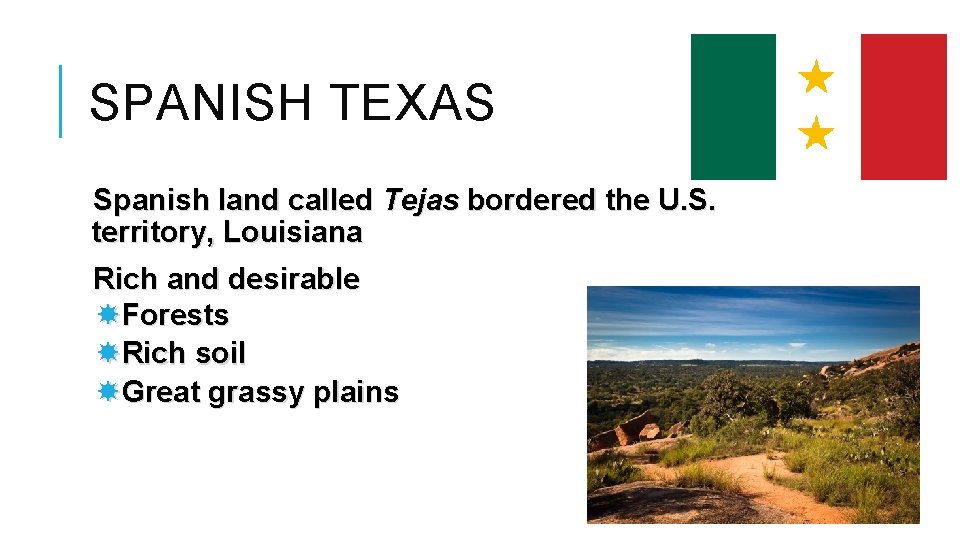 SPANISH TEXAS

Spanish land called Tejas bordered the U.S. territory, Louisiana

Rich and desirable
Forests
Rich soil
Great grassy plains